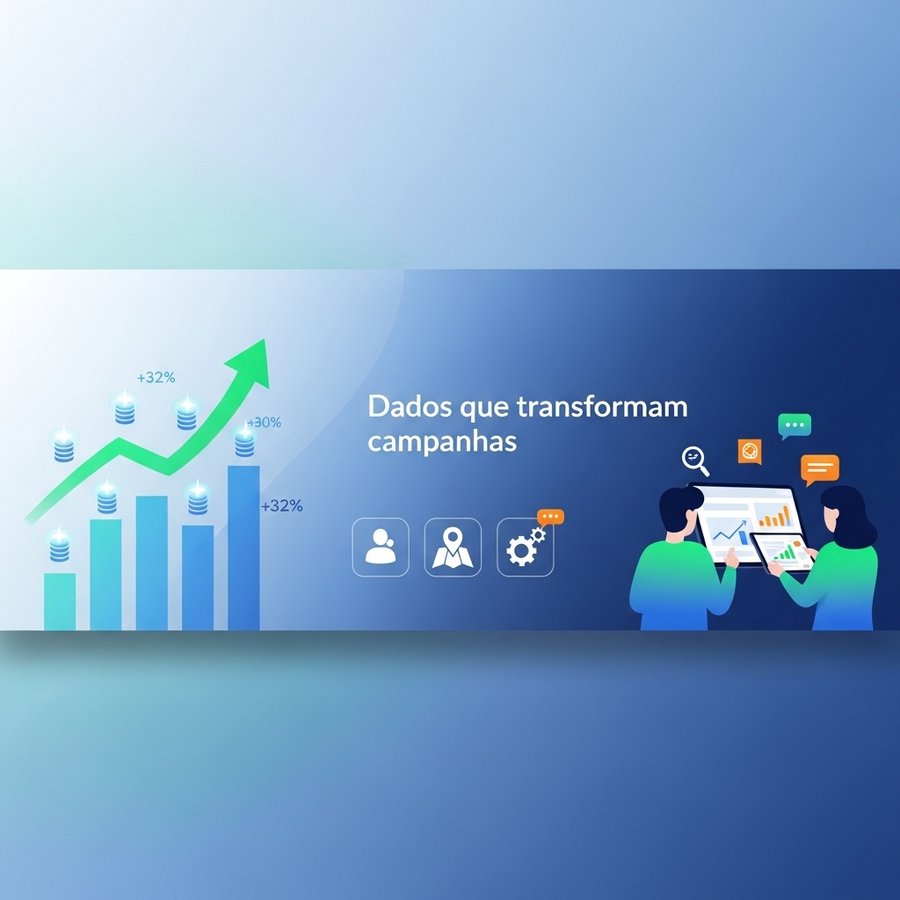 +32%

+30%

+32%

Dados que transformam campanhas